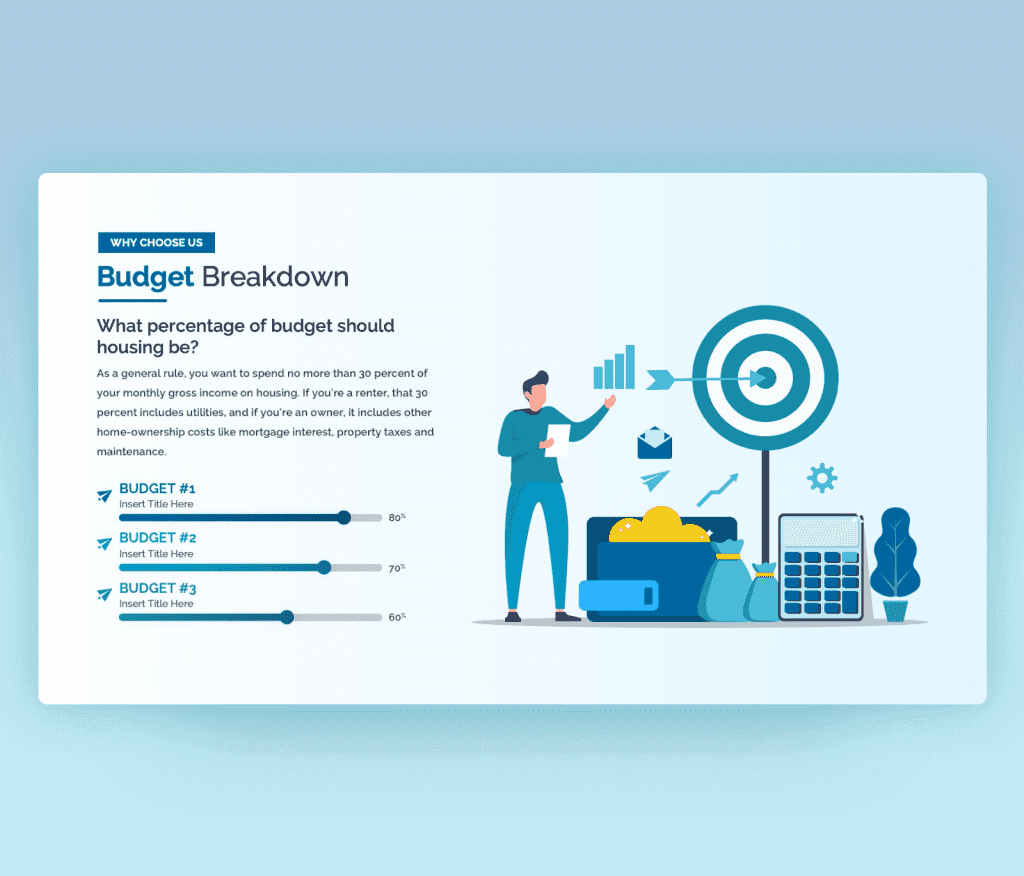 WHY CHOOSE US

Budget Breakdown

What percentage of budget should housing be?

As a general rule, you want to spend no more than 30 percent of your monthly gross income on housing. If you're a renter, that 30 percent includes utilities, and if you're an owner, it includes other home-ownership costs like mortgage interest, property taxes and maintenance.

BUDGET #1
Insert Title Here
80%

BUDGET #2
Insert Title Here
70%

BUDGET #3
Insert Title Here
60%